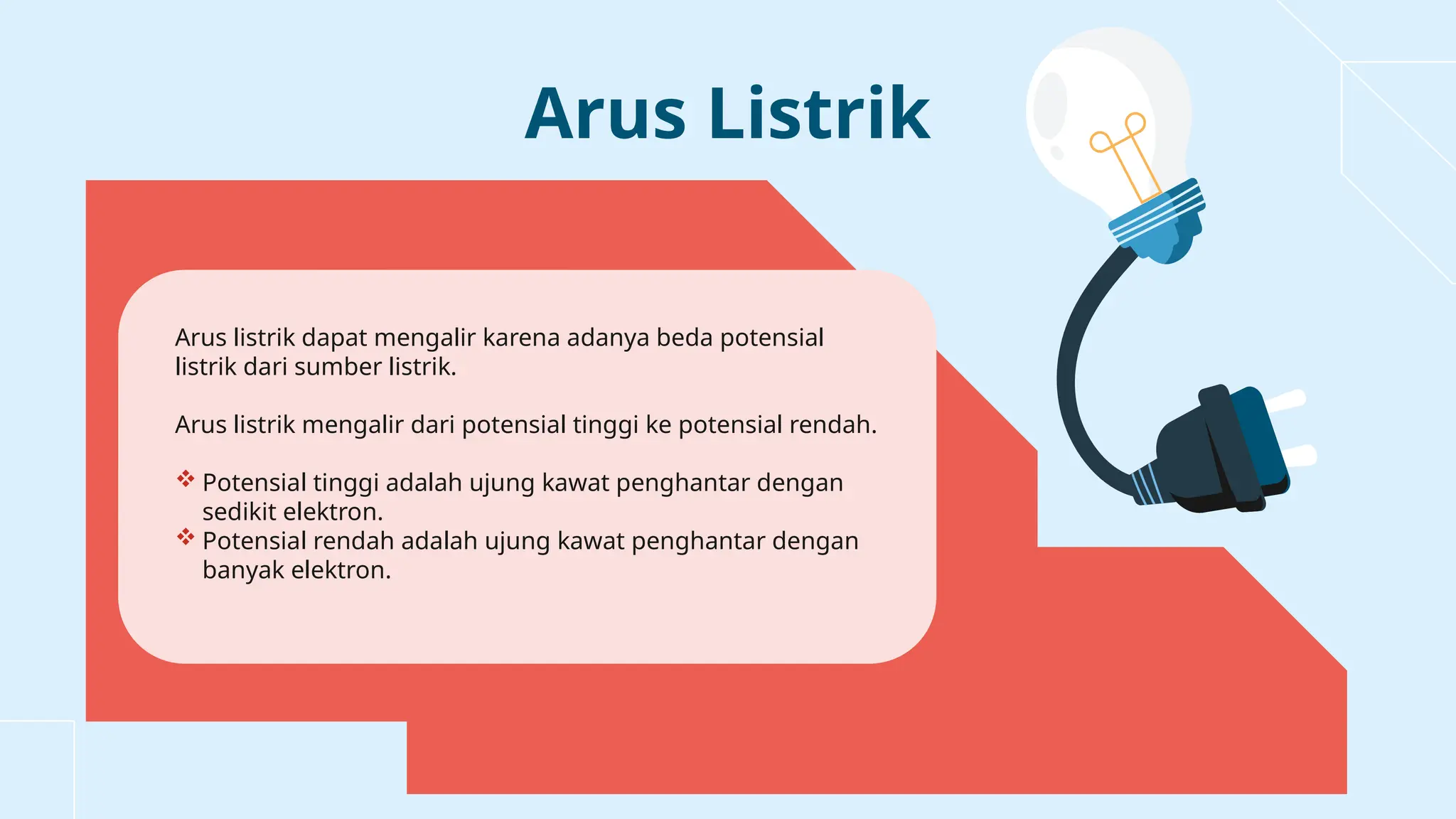 Arus Listrik

Arus listrik dapat mengalir karena adanya beda potensial listrik dari sumber listrik.

Arus listrik mengalir dari potensial tinggi ke potensial rendah.

❖ Potensial tinggi adalah ujung kawat penghantar dengan sedikit elektron.
❖ Potensial rendah adalah ujung kawat penghantar dengan banyak elektron.